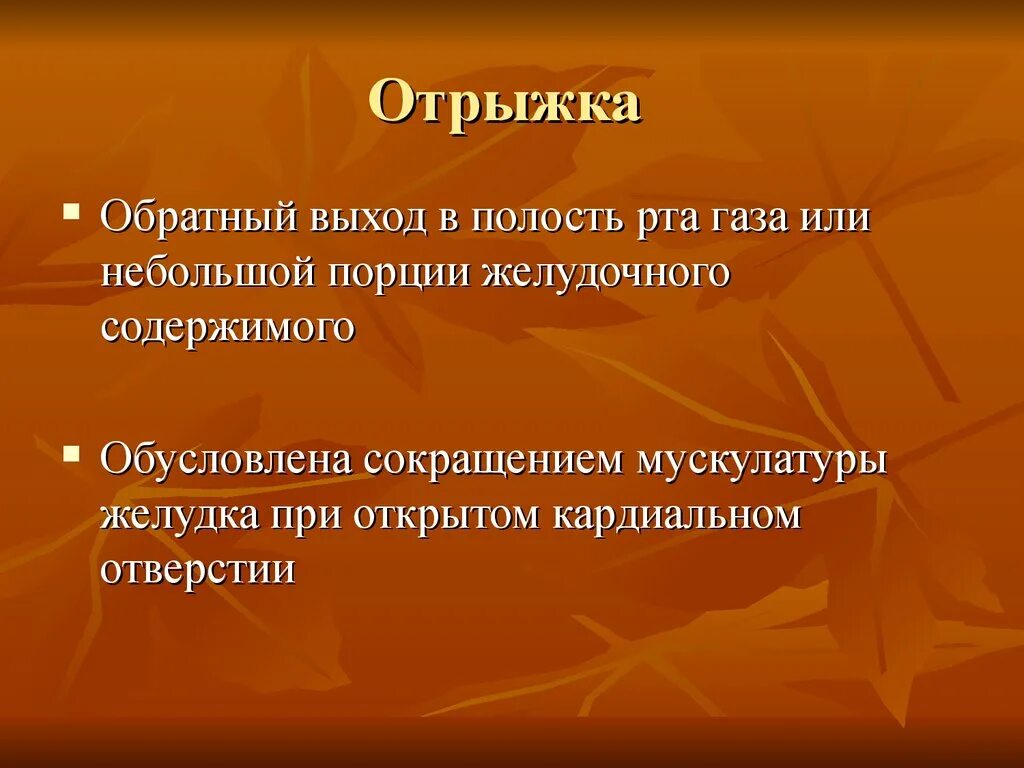 Отрыжка

Обратный выход в полость рта газа или небольшой порции желудочного содержимого

Обусловлена сокращением мускулатуры желудка при открытом кардиальном отверстии